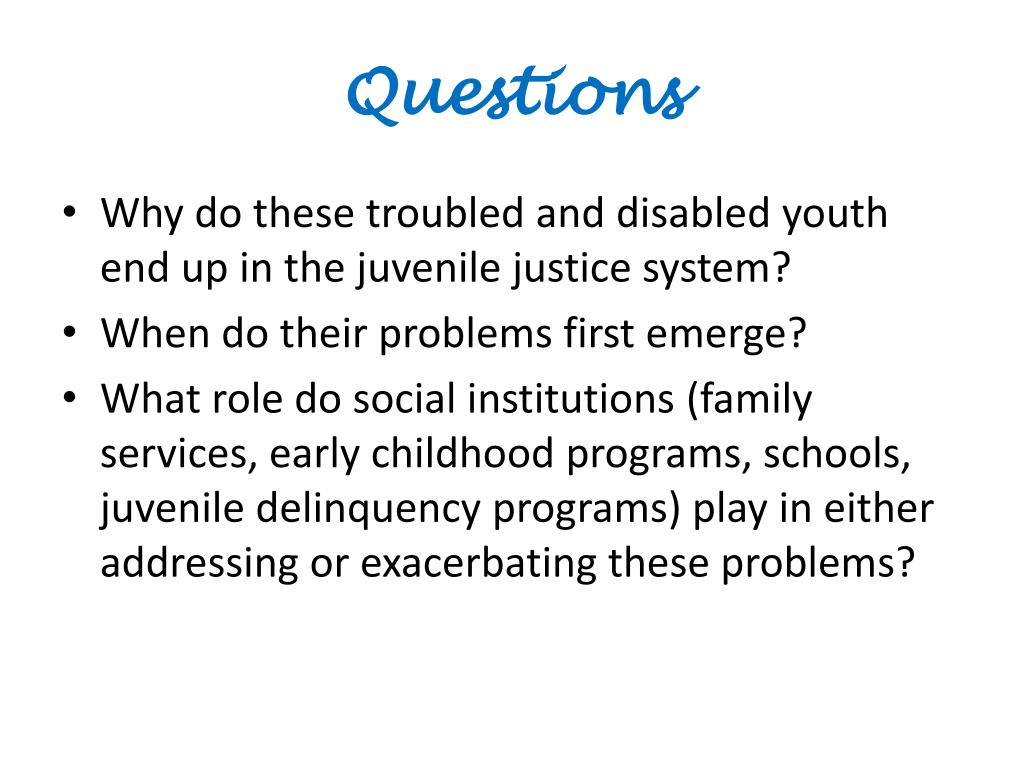 Questions

• Why do these troubled and disabled youth end up in the juvenile justice system?
• When do their problems first emerge?
• What role do social institutions (family services, early childhood programs, schools, juvenile delinquency programs) play in either addressing or exacerbating these problems?